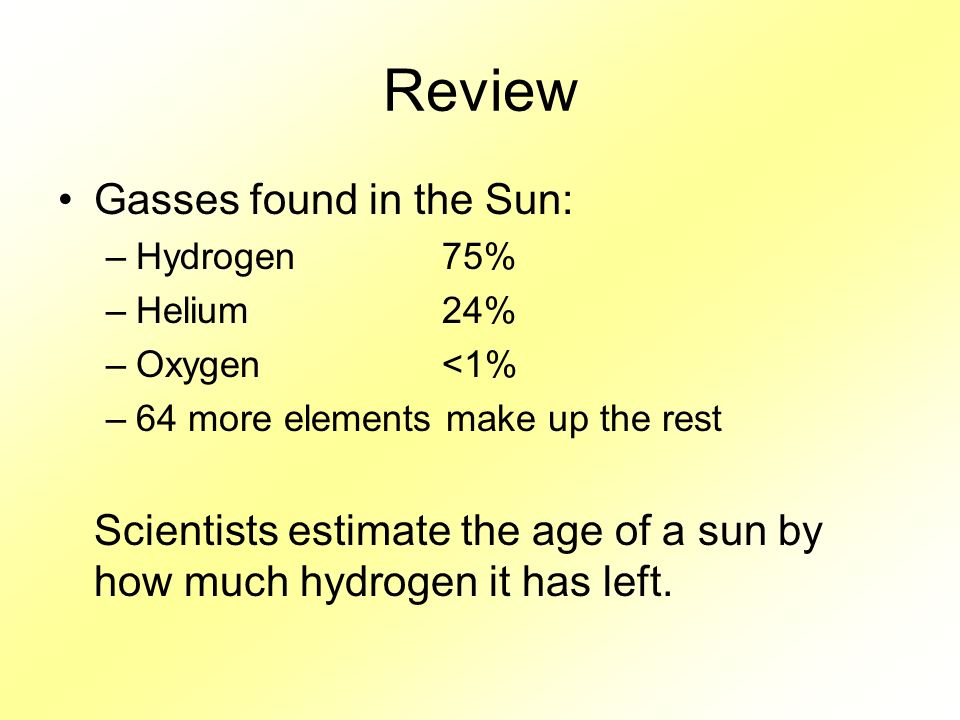 Review

• Gasses found in the Sun:
– Hydrogen 75%
– Helium 24%
– Oxygen <1%
– 64 more elements make up the rest

Scientists estimate the age of a sun by how much hydrogen it has left.